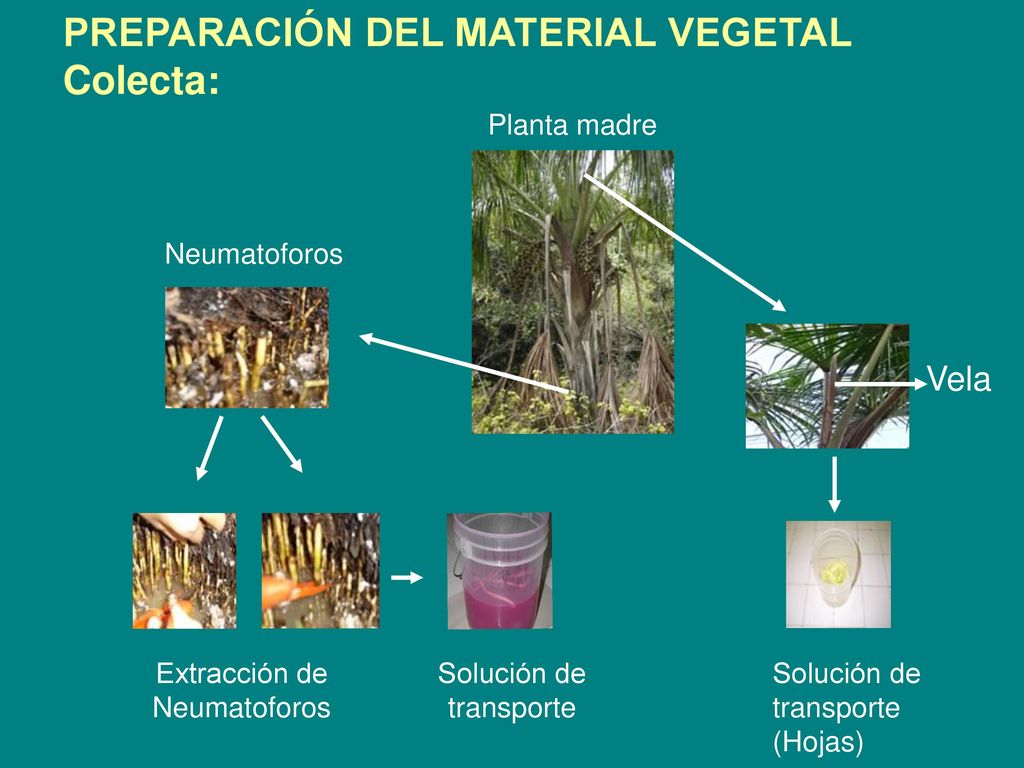 PREPARACIÓN DEL MATERIAL VEGETAL
Colecta:

Planta madre

Neumatoforos

Vela

Extracción de Neumatoforos

Solución de transporte

Solución de transporte (Hojas)